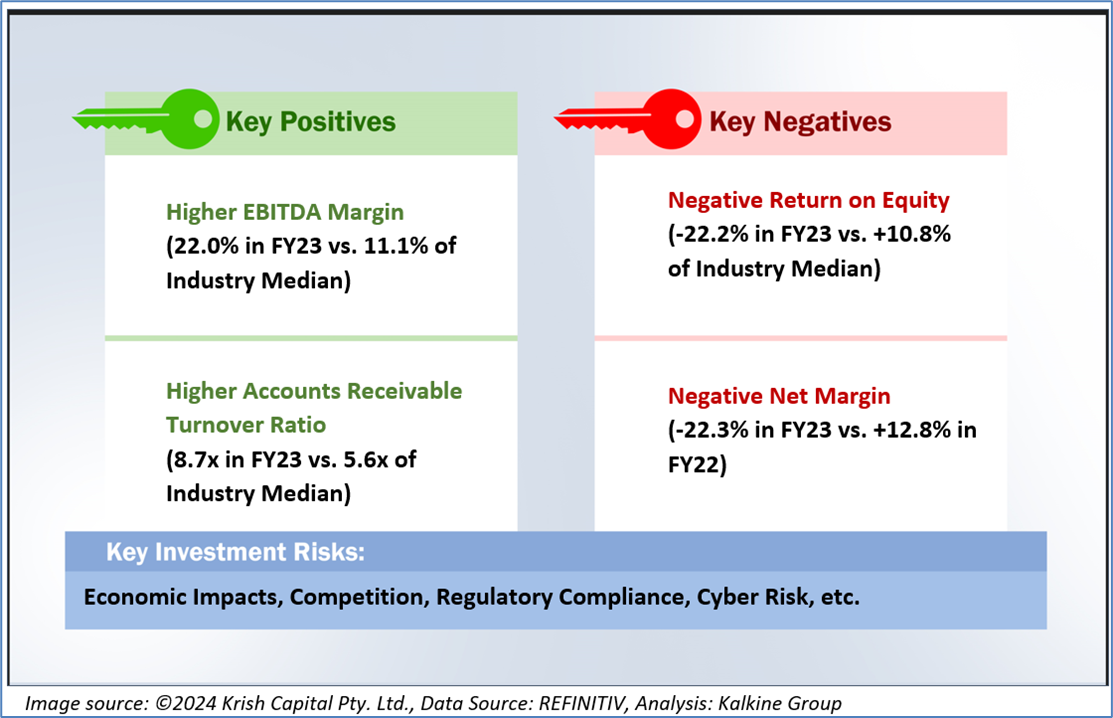 Key Positives

Higher EBITDA Margin
(22.0% in FY23 vs. 11.1% of Industry Median)

Higher Accounts Receivable Turnover Ratio
(8.7x in FY23 vs. 5.6x of Industry Median)

Key Negatives

Negative Return on Equity
(-22.2% in FY23 vs. +10.8% of Industry Median)

Negative Net Margin
(-22.3% in FY23 vs. +12.8% in FY22)

Key Investment Risks:

Economic Impacts, Competition, Regulatory Compliance, Cyber Risk, etc.

Image source: ©2024 Krish Capital Pty. Ltd., Data Source: REFINITIV, Analysis: Kalkine Group